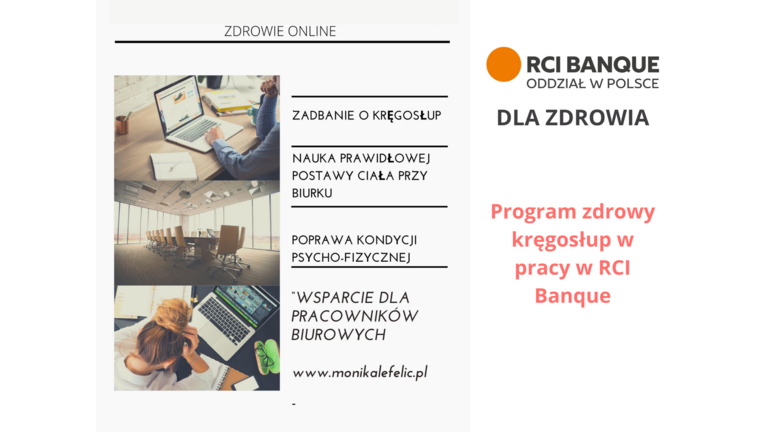 ZDROWIE ONLINE

ZADBANIE O KRĘGOSŁUP

NAUKA PRAWIDŁOWEJ POSTAWY CIAŁA PRZY BIURKU

POPRAWA KONDYCJI PSYCHO-FIZYCZNEJ

"WSPARCIE DLA PRACOWNIKÓW BIUROWYCH

www.monikalefelic.pl

-

RCI BANQUE
ODDZIAŁ W POLSCE

DLA ZDROWIA

Program zdrowy kręgosłup w pracy w RCI Banque